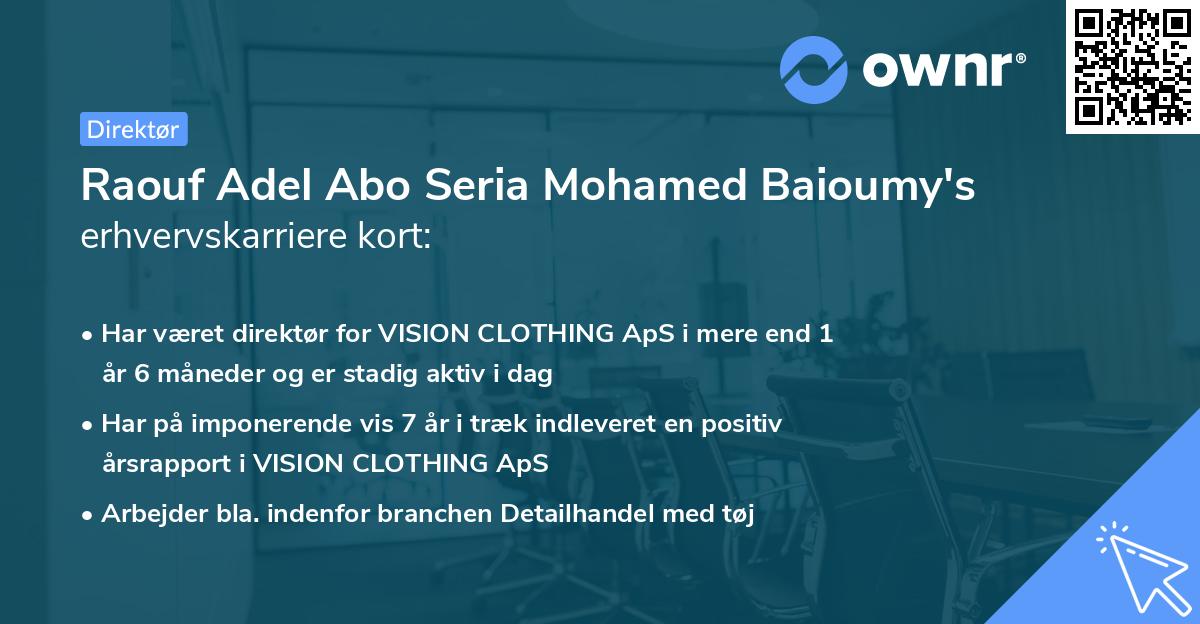 ownr®

Direktør

Raouf Adel Abo Seria Mohamed Baioumy's erhvervskarriere kort:

• Har været direktør for VISION CLOTHING ApS i mere end 1 år 6 måneder og er stadig aktiv i dag

• Har på imponerende vis 7 år i træk indleveret en positiv årsrapport i VISION CLOTHING ApS

• Arbejder bla. indenfor branchen Detailhandel med tøj